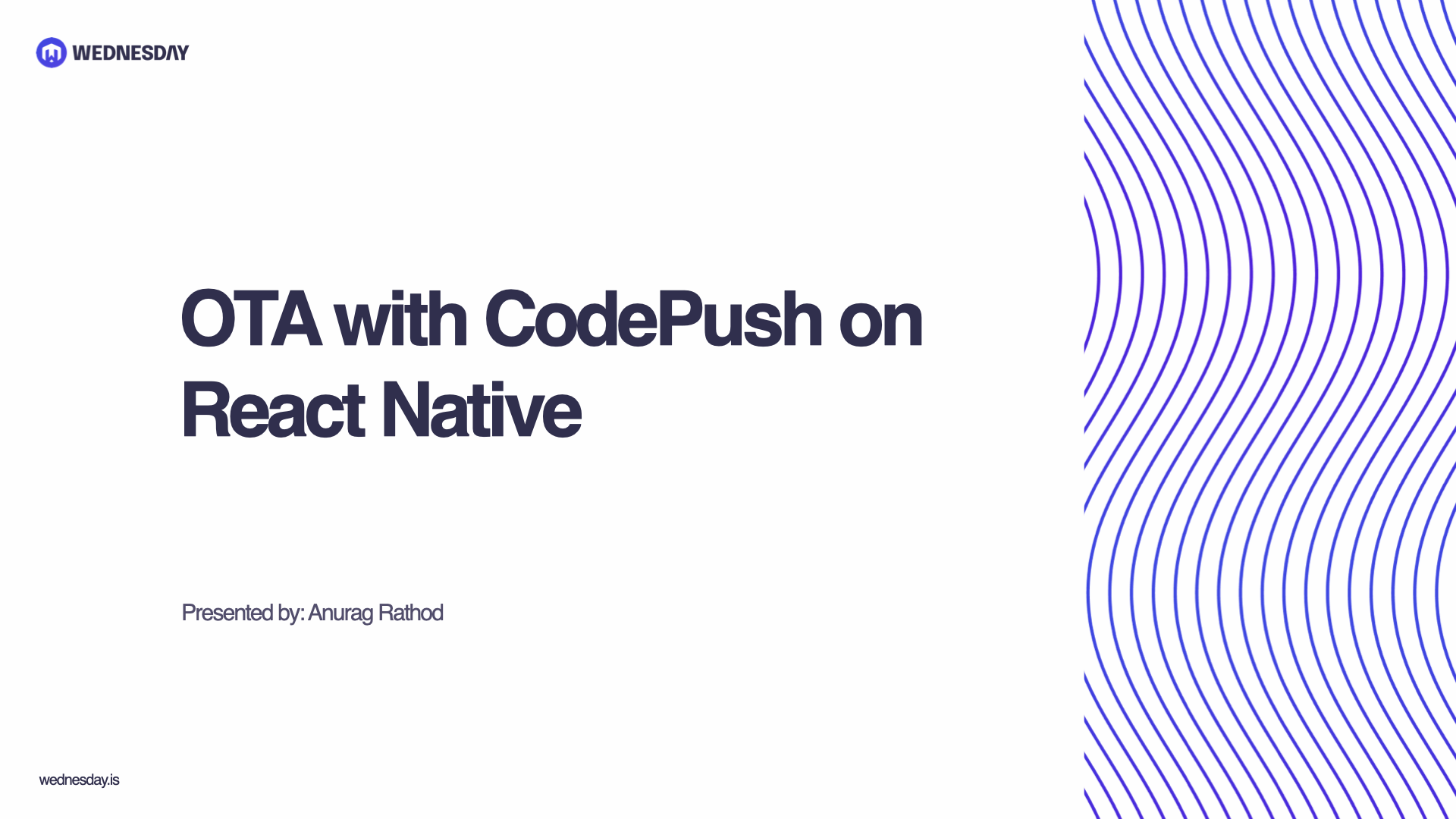 WEDNESDAY

OTA with CodePush on React Native

Presented by: Anurag Rathod

wednesday.is